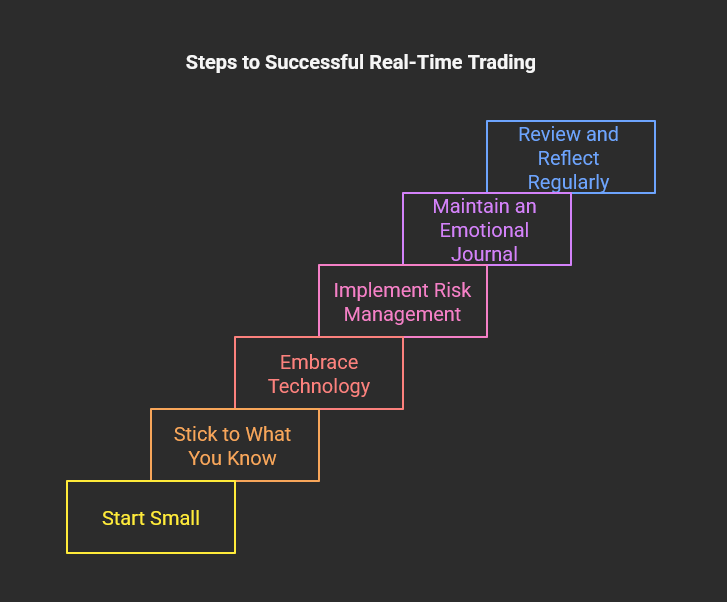 Steps to Successful Real-Time Trading

Review and Reflect Regularly

Maintain an Emotional Journal

Implement Risk Management

Embrace Technology

Stick to What You Know

Start Small